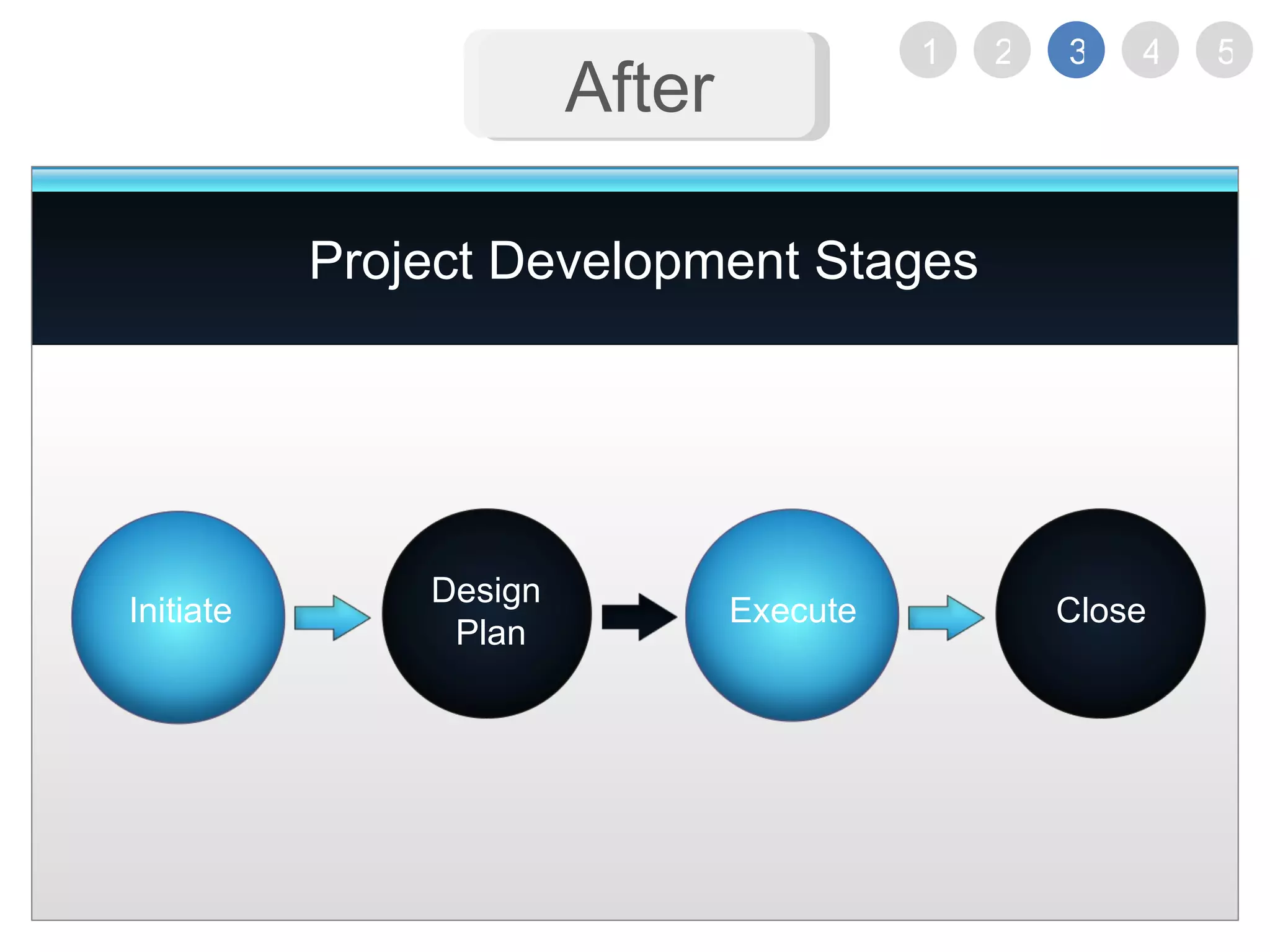 After

1 2 3 4 5

Project Development Stages

Initiate

Design Plan

Execute

Close